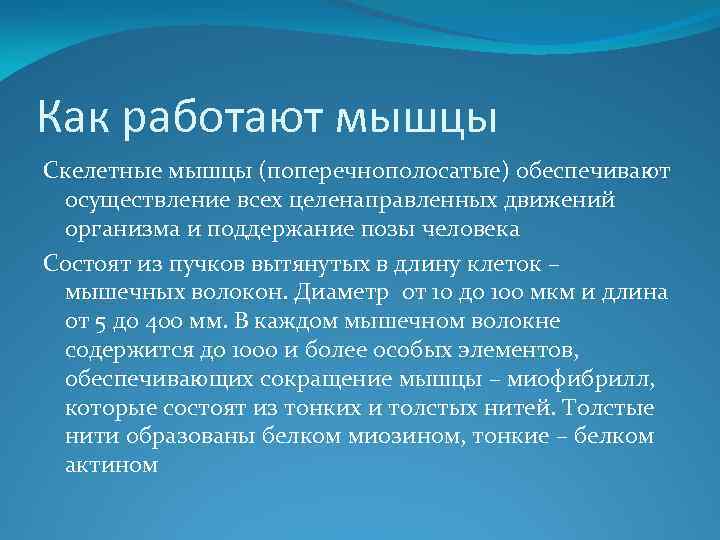 Как работают мышцы

Скелетные мышцы (поперечнополосатые) обеспечивают осуществление всех целенаправленных движений организма и поддержание позы человека

Состоят из пучков вытянутых в длину клеток – мышечных волокон. Диаметр  от 10 до 100 мкм и длина от 5 до 400 мм. В каждом мышечном волокне содержится до 1000 и более особых элементов, обеспечивающих сокращение мышцы – миофибрилл, которые состоят из тонких и толстых нитей. Толстые нити образованы белком миозином, тонкие – белком актином